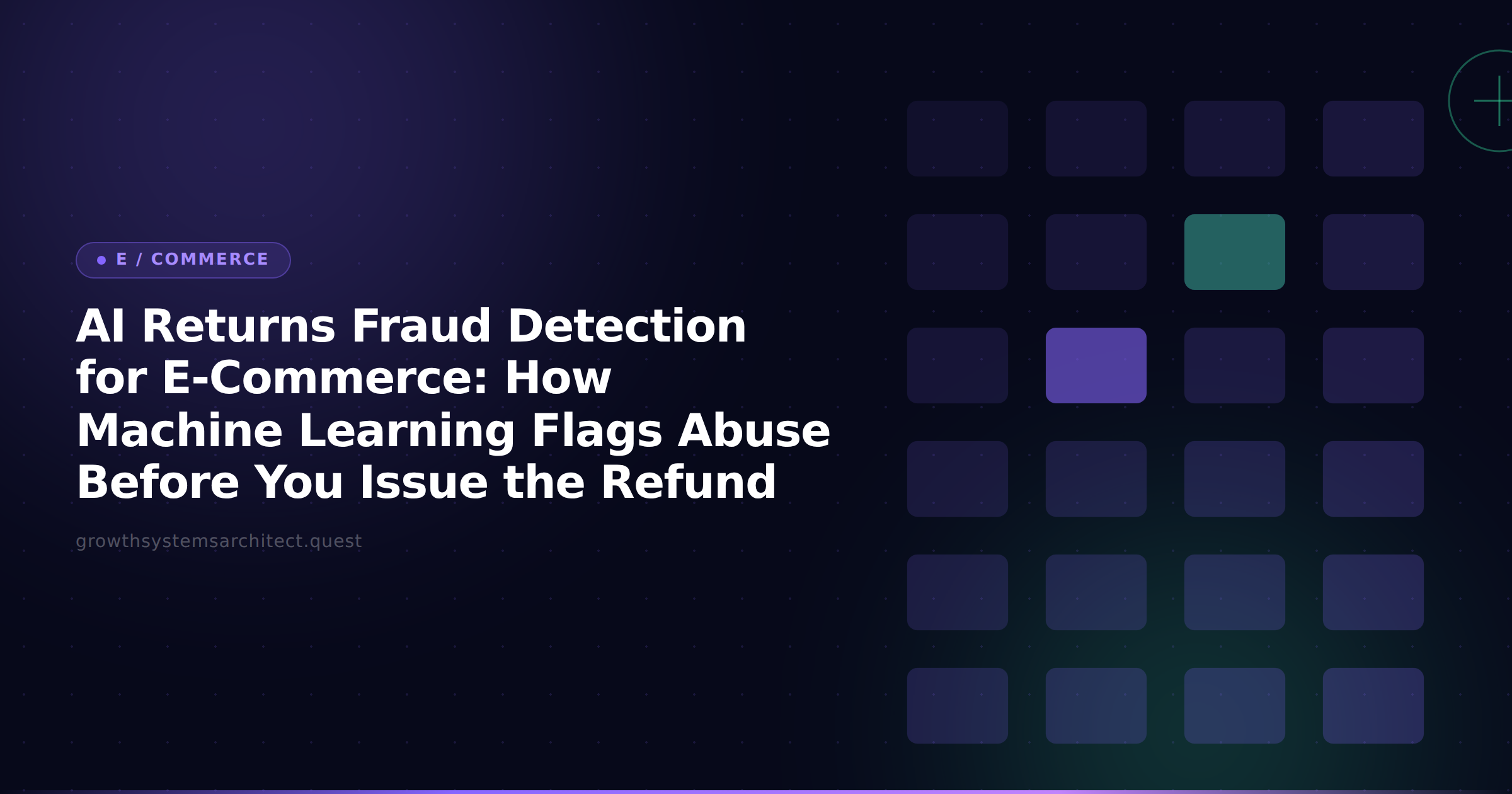 E / COMMERCE

AI Returns Fraud Detection for E-Commerce: How Machine Learning Flags Abuse Before You Issue the Refund

growthsystemsarchitect.quest